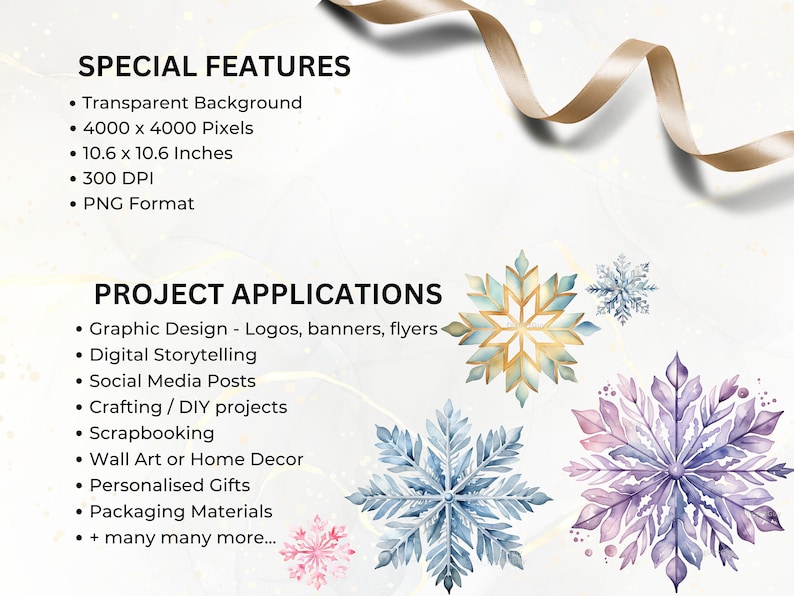 SPECIAL FEATURES

• Transparent Background
• 4000 x 4000 Pixels
• 10.6 x 10.6 Inches
• 300 DPI
• PNG Format

PROJECT APPLICATIONS

• Graphic Design - Logos, banners, flyers
• Digital Storytelling
• Social Media Posts
• Crafting / DIY projects
• Scrapbooking
• Wall Art or Home Decor
• Personalised Gifts
• Packaging Materials
• + many many more...